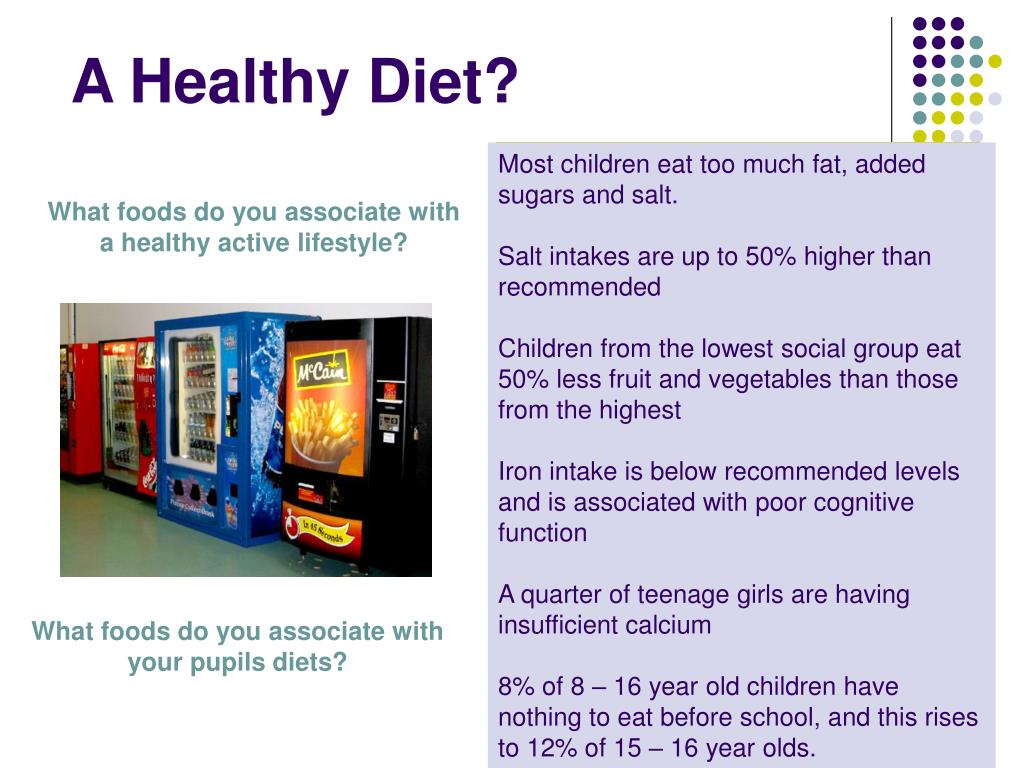 A Healthy Diet?

What foods do you associate with a healthy active lifestyle?

McCain

In 45 Seconds

What foods do you associate with your pupils diets?

Most children eat too much fat, added sugars and salt.

Salt intakes are up to 50% higher than recommended

Children from the lowest social group eat 50% less fruit and vegetables than those from the highest

Iron intake is below recommended levels and is associated with poor cognitive function

A quarter of teenage girls are having insufficient calcium

8% of 8 – 16 year old children have nothing to eat before school, and this rises to 12% of 15 – 16 year olds.